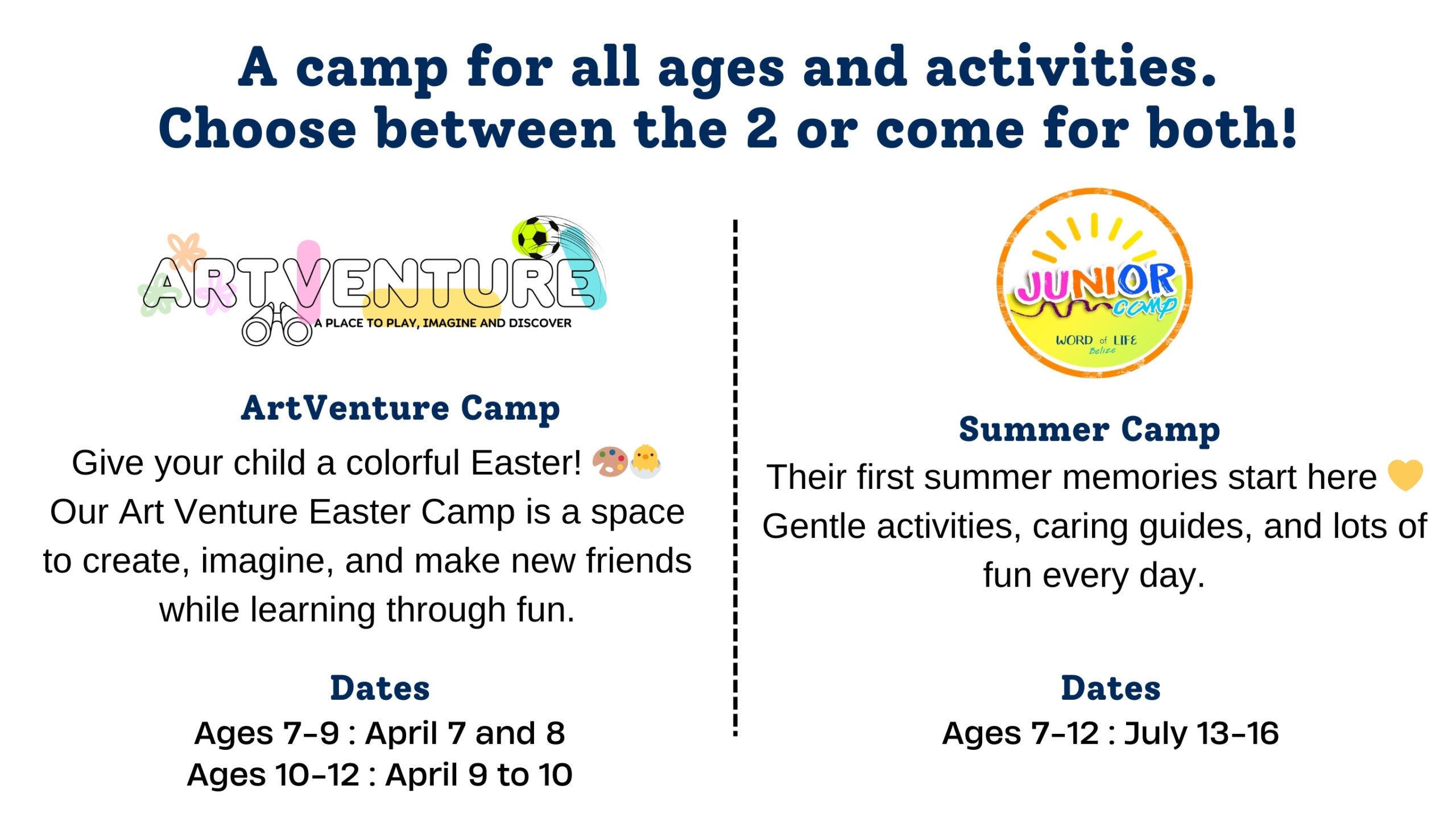 A camp for all ages and activities.
Choose between the 2 or come for both!

ARTVENTURE
A PLACE TO PLAY, IMAGINE AND DISCOVER

ArtVenture Camp

Give your child a colorful Easter! 🎨🐣 Our Art Venture Easter Camp is a space to create, imagine, and make new friends while learning through fun.

Dates
Ages 7-9 : April 7 and 8
Ages 10-12 : April 9 to 10

JUNIOR camp
WORD of LIFE
Belize

Summer Camp

Their first summer memories start here 💛 Gentle activities, caring guides, and lots of fun every day.

Dates
Ages 7-12 : July 13-16